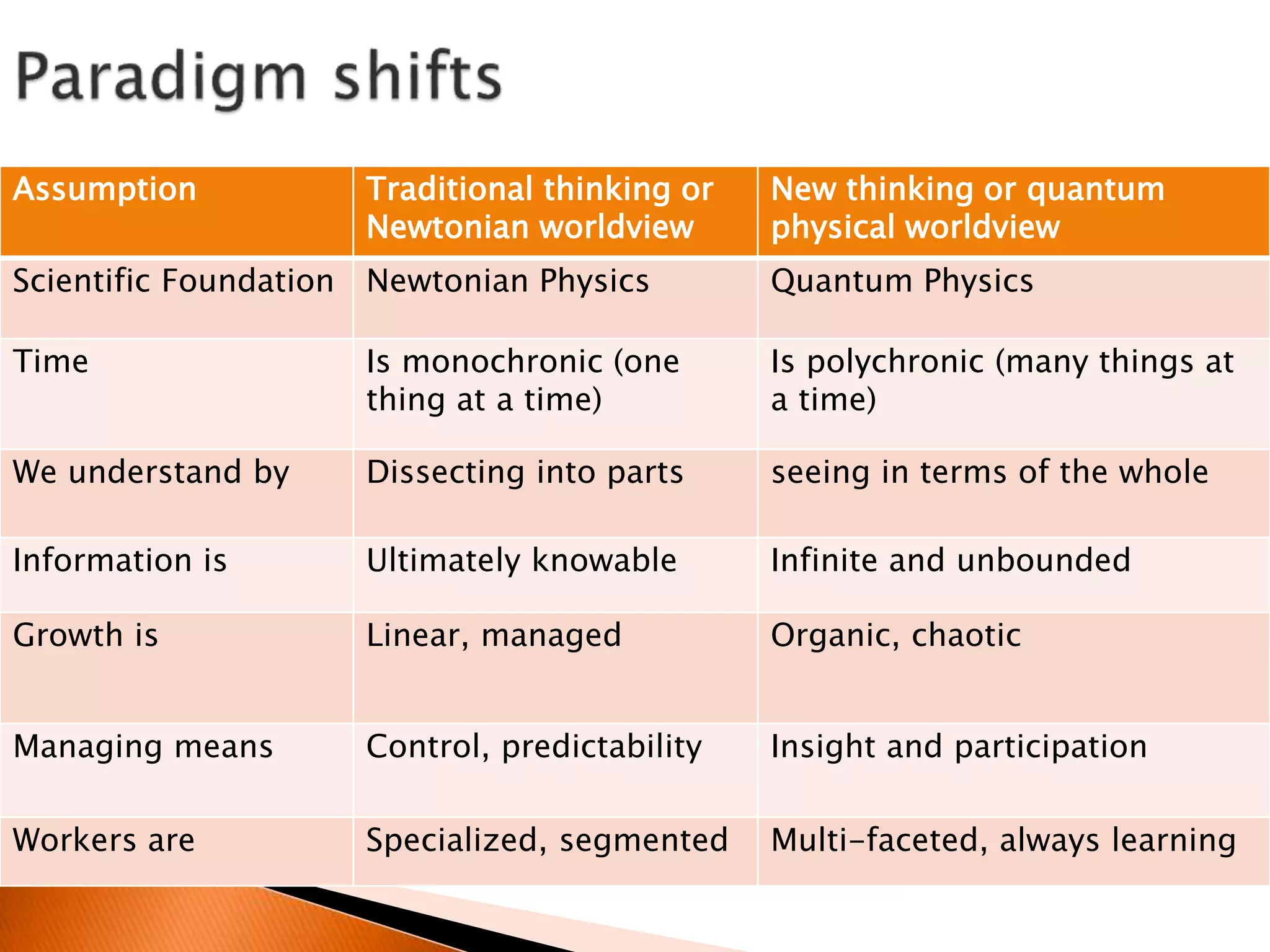 Paradigm shifts

| Assumption | Traditional thinking or Newtonian worldview | New thinking or quantum physical worldview |
|---|---|---|
| Scientific Foundation | Newtonian Physics | Quantum Physics |
| Time | Is monochronic (one thing at a time) | Is polychronic (many things at a time) |
| We understand by | Dissecting into parts | seeing in terms of the whole |
| Information is | Ultimately knowable | Infinite and unbounded |
| Growth is | Linear, managed | Organic, chaotic |
| Managing means | Control, predictability | Insight and participation |
| Workers are | Specialized, segmented | Multi-faceted, always learning |